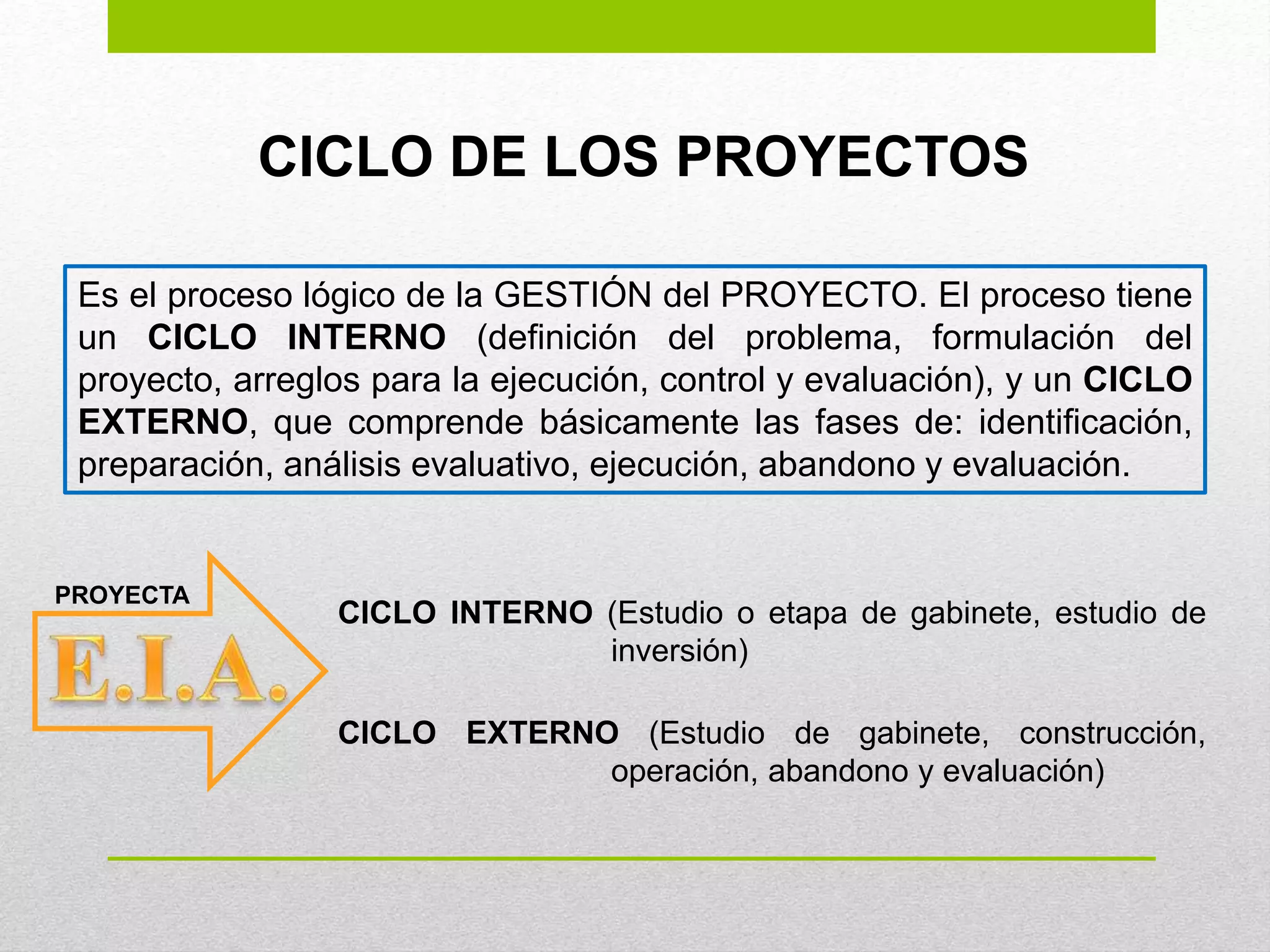 CICLO DE LOS PROYECTOS

Es el proceso lógico de la GESTIÓN del PROYECTO. El proceso tiene un CICLO INTERNO (definición del problema, formulación del proyecto, arreglos para la ejecución, control y evaluación), y un CICLO EXTERNO, que comprende básicamente las fases de: identificación, preparación, análisis evaluativo, ejecución, abandono y evaluación.

PROYECTA

E.I.A.

CICLO INTERNO (Estudio o etapa de gabinete, estudio de inversión)

CICLO EXTERNO (Estudio de gabinete, construcción, operación, abandono y evaluación)